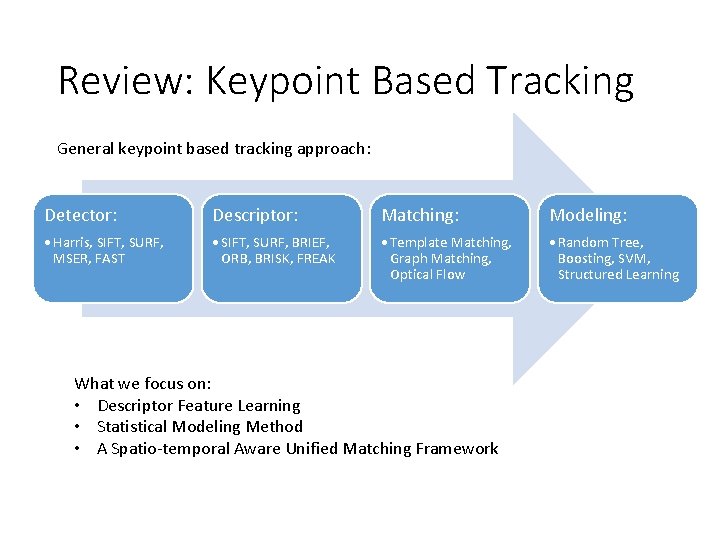 Review: Keypoint Based Tracking

General keypoint based tracking approach:

Detector:
• Harris, SIFT, SURF, MSER, FAST

Descriptor:
• SIFT, SURF, BRIEF, ORB, BRISK, FREAK

Matching:
• Template Matching, Graph Matching, Optical Flow

Modeling:
• Random Tree, Boosting, SVM, Structured Learning

What we focus on:
• Descriptor Feature Learning
• Statistical Modeling Method
• A Spatio-temporal Aware Unified Matching Framework